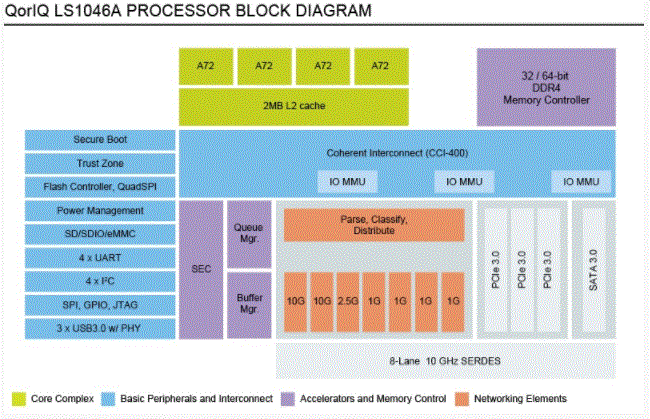 QorIQ LS1046A PROCESSOR BLOCK DIAGRAM

A72
A72
A72
A72
2MB L2 cache

32 / 64-bit DDR4 Memory Controller

Secure Boot
Trust Zone
Flash Controller, QuadSPI
Power Management
SD/SDIO/eMMC
4 x UART
4 x I²C
SPI, GPIO, JTAG
3 x USB3.0 w/ PHY

Coherent Interconnect (CCI-400)
IO MMU
IO MMU
IO MMU

SEC
Queue Mgr.
Buffer Mgr.

Parse, Classify, Distribute
10G
10G
2.5G
1G
1G
1G
1G

PCIe 3.0
PCIe 3.0
PCIe 3.0
SATA 3.0

8-Lane 10 GHz SERDES

Core Complex
Basic Peripherals and Interconnect
Accelerators and Memory Control
Networking Elements